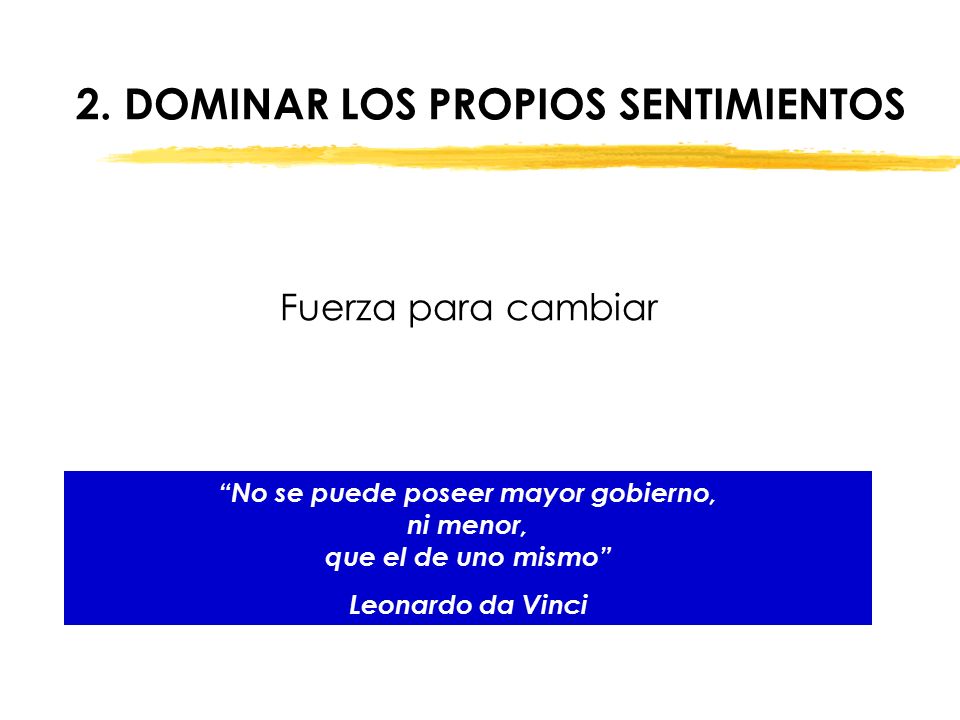 2. DOMINAR LOS PROPIOS SENTIMIENTOS

Fuerza para cambiar

“No se puede poseer mayor gobierno,
ni menor,
que el de uno mismo”

Leonardo da Vinci